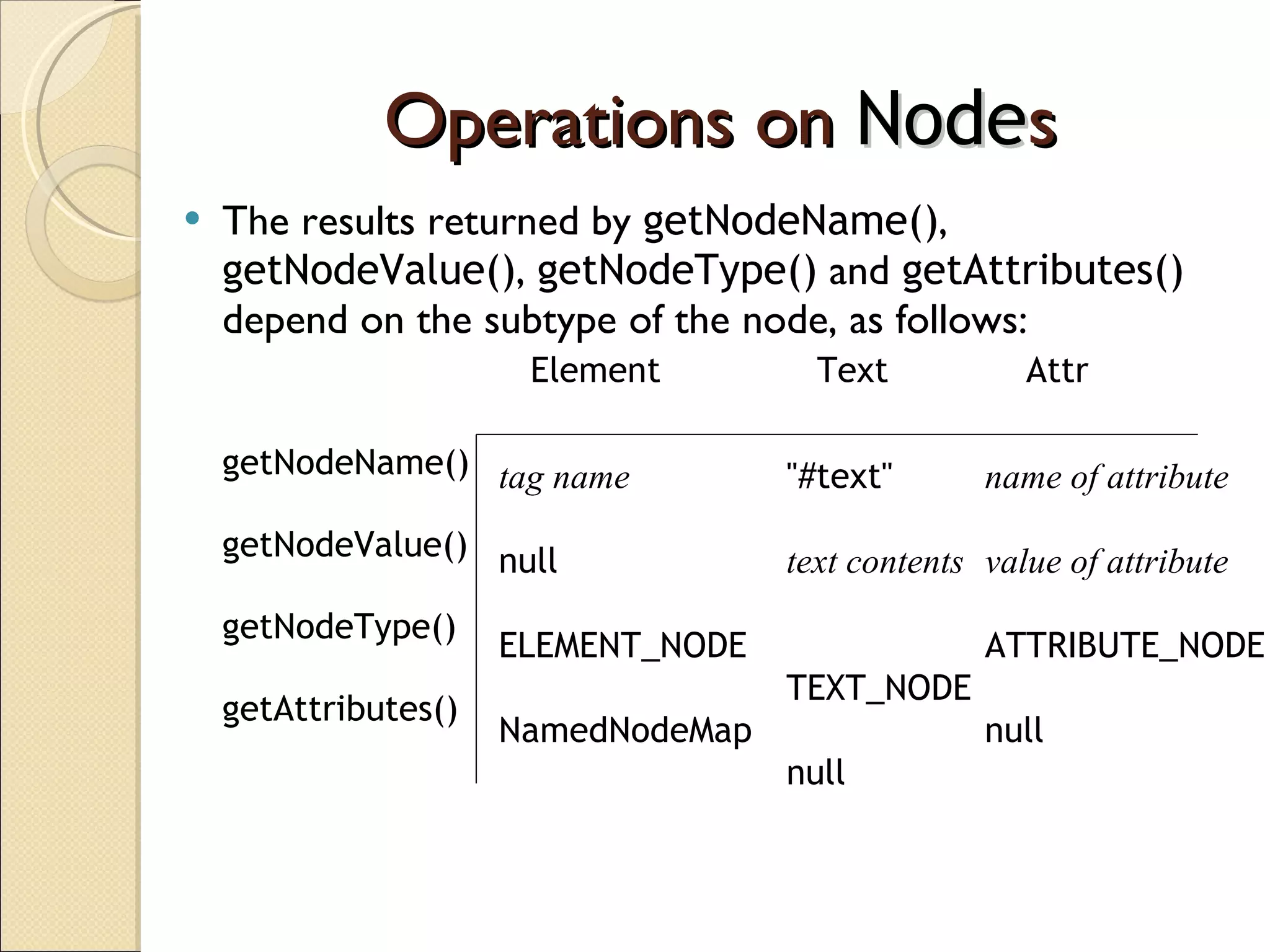 Operations on Nodes

• The results returned by getNodeName(), getNodeValue(), getNodeType() and getAttributes() depend on the subtype of the node, as follows:

| | Element | Text | Attr |
|---|---|---|---|
| getNodeName() | tag name | "#text" | name of attribute |
| getNodeValue() | null | text contents | value of attribute |
| getNodeType() | ELEMENT_NODE | TEXT_NODE | ATTRIBUTE_NODE |
| getAttributes() | NamedNodeMap | null | null |